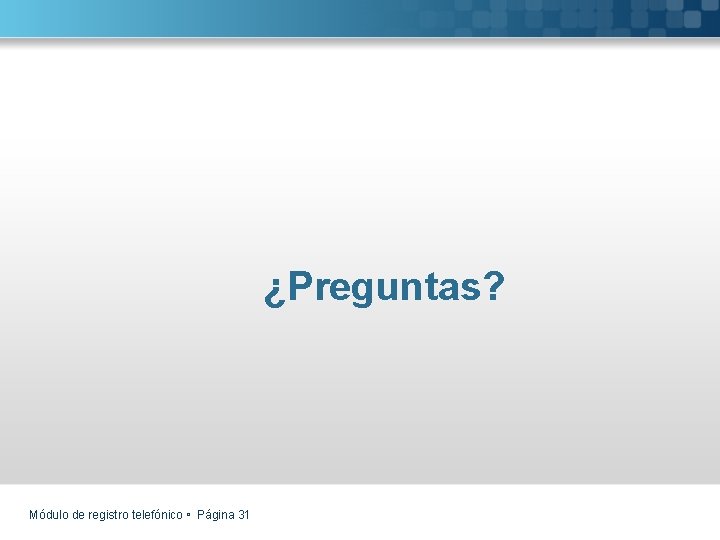 ¿Preguntas?

Módulo de registro telefónico ▪ Página 31